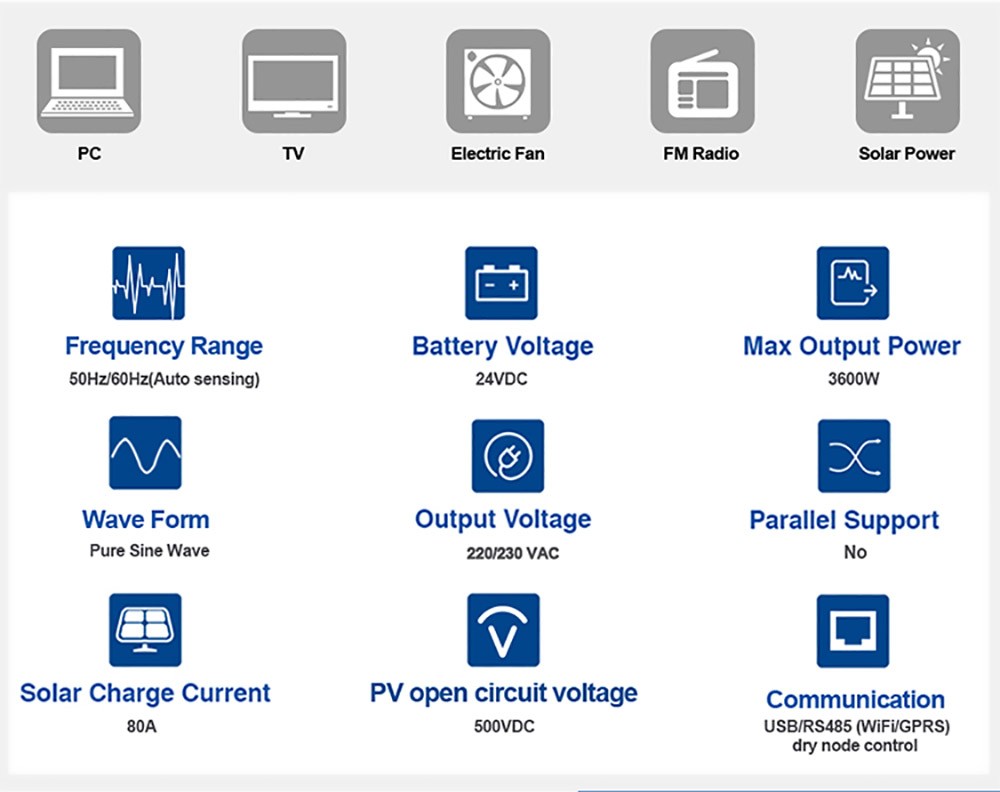 PC

TV

Electric Fan

FM Radio

Solar Power

Frequency Range
50Hz/60Hz(Auto sensing)

Battery Voltage
24VDC

Max Output Power
3600W

Wave Form
Pure Sine Wave

Output Voltage
220/230 VAC

Parallel Support
No

Solar Charge Current
80A

PV open circuit voltage
500VDC

Communication
USB/RS485 (WiFi/GPRS) dry node control